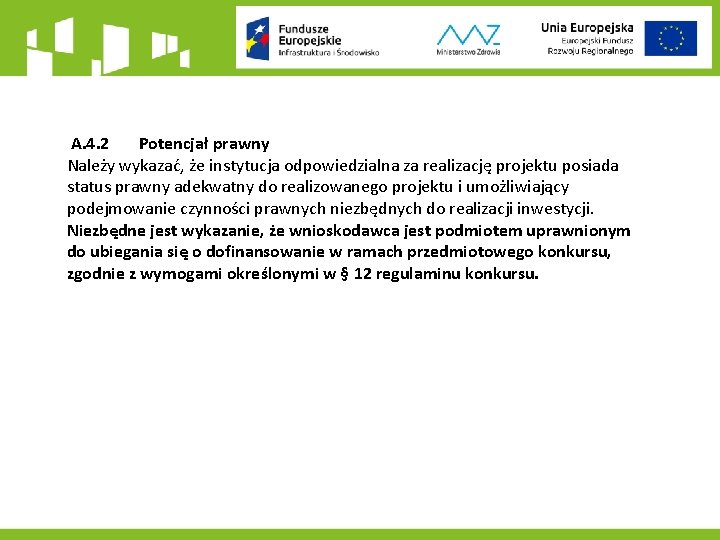 Fundusze Europejskie
Infrastruktura i Środowisko

MZ
Ministerstwo Zdrowia

Unia Europejska
Europejski Fundusz Rozwoju Regionalnego

A.4.2 Potencjał prawny
Należy wykazać, że instytucja odpowiedzialna za realizację projektu posiada status prawny adekwatny do realizowanego projektu i umożliwiający podejmowanie czynności prawnych niezbędnych do realizacji inwestycji. Niezbędne jest wykazanie, że wnioskodawca jest podmiotem uprawnionym do ubiegania się o dofinansowanie w ramach przedmiotowego konkursu, zgodnie z wymogami określonymi w § 12 regulaminu konkursu.